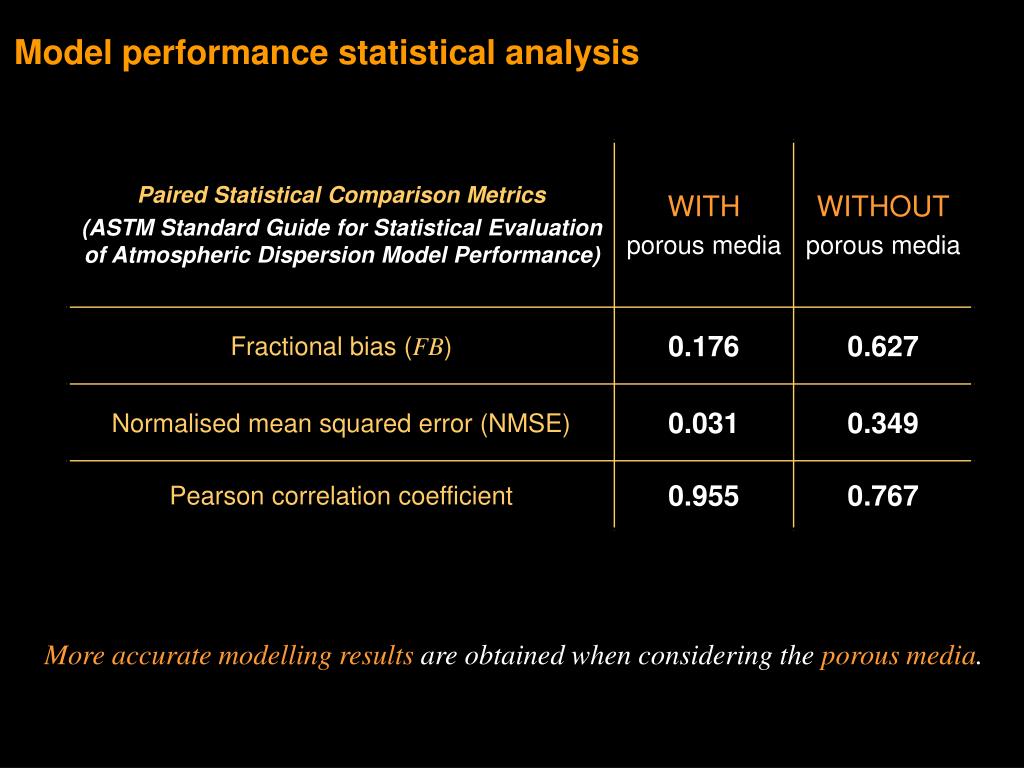 Model performance statistical analysis

| Paired Statistical Comparison Metrics (ASTM Standard Guide for Statistical Evaluation of Atmospheric Dispersion Model Performance) | WITH porous media | WITHOUT porous media |
|---|---|---|
| Fractional bias ($FB$) | 0.176 | 0.627 |
| Normalised mean squared error (NMSE) | 0.031 | 0.349 |
| Pearson correlation coefficient | 0.955 | 0.767 |

More accurate modelling results are obtained when considering the porous media.